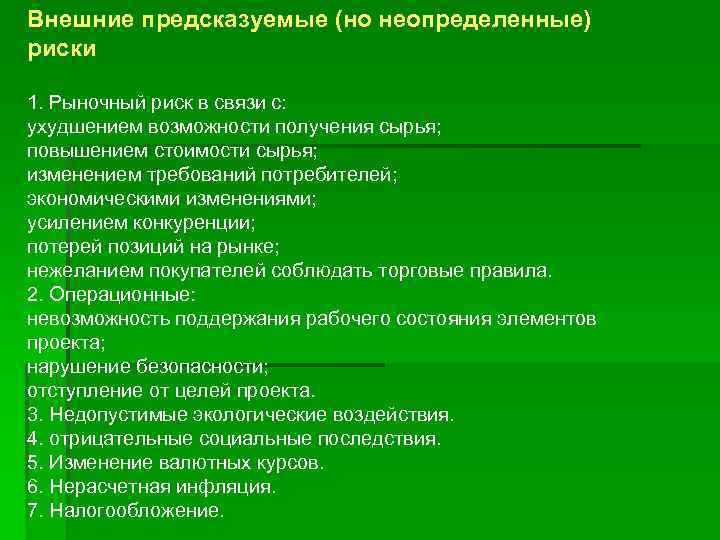 Внешние предсказуемые (но неопределенные) риски

1. Рыночный риск в связи с:
ухудшением возможности получения сырья;
повышением стоимости сырья;
изменением требований потребителей;
экономическими изменениями;
усилением конкуренции;
потерей позиций на рынке;
нежеланием покупателей соблюдать торговые правила.
2. Операционные:
невозможность поддержания рабочего состояния элементов проекта;
нарушение безопасности;
отступление от целей проекта.
3. Недопустимые экологические воздействия.
4. отрицательные социальные последствия.
5. Изменение валютных курсов.
6. Нерасчетная инфляция.
7. Налогообложение.